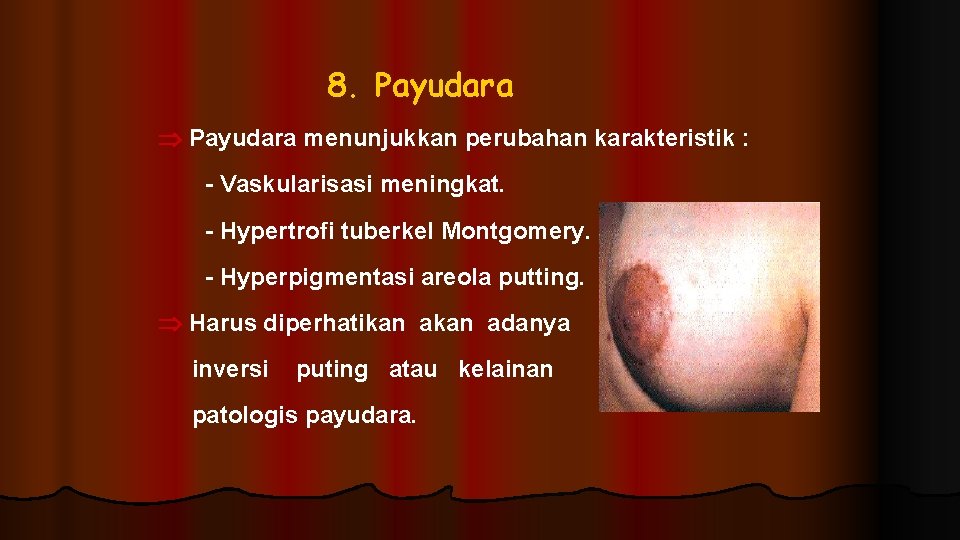 8. Payudara

⇒ Payudara menunjukkan perubahan karakteristik :

- Vaskularisasi meningkat.

- Hypertrofi tuberkel Montgomery.

- Hyperpigmentasi areola putting.

⇒ Harus diperhatikan akan adanya inversi puting atau kelainan patologis payudara.